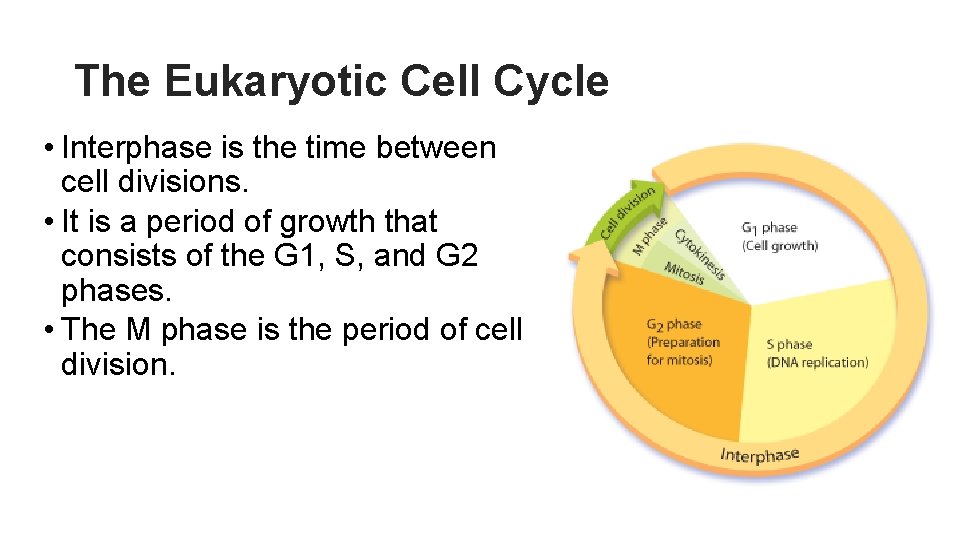 The Eukaryotic Cell Cycle

• Interphase is the time between cell divisions.
• It is a period of growth that consists of the G1, S, and G2 phases.
• The M phase is the period of cell division.

Cell division

M phase

Cytokinesis

Mitosis

$G_1$ phase
(Cell growth)

$G_2$ phase
(Preparation for mitosis)

S phase
(DNA replication)

Interphase